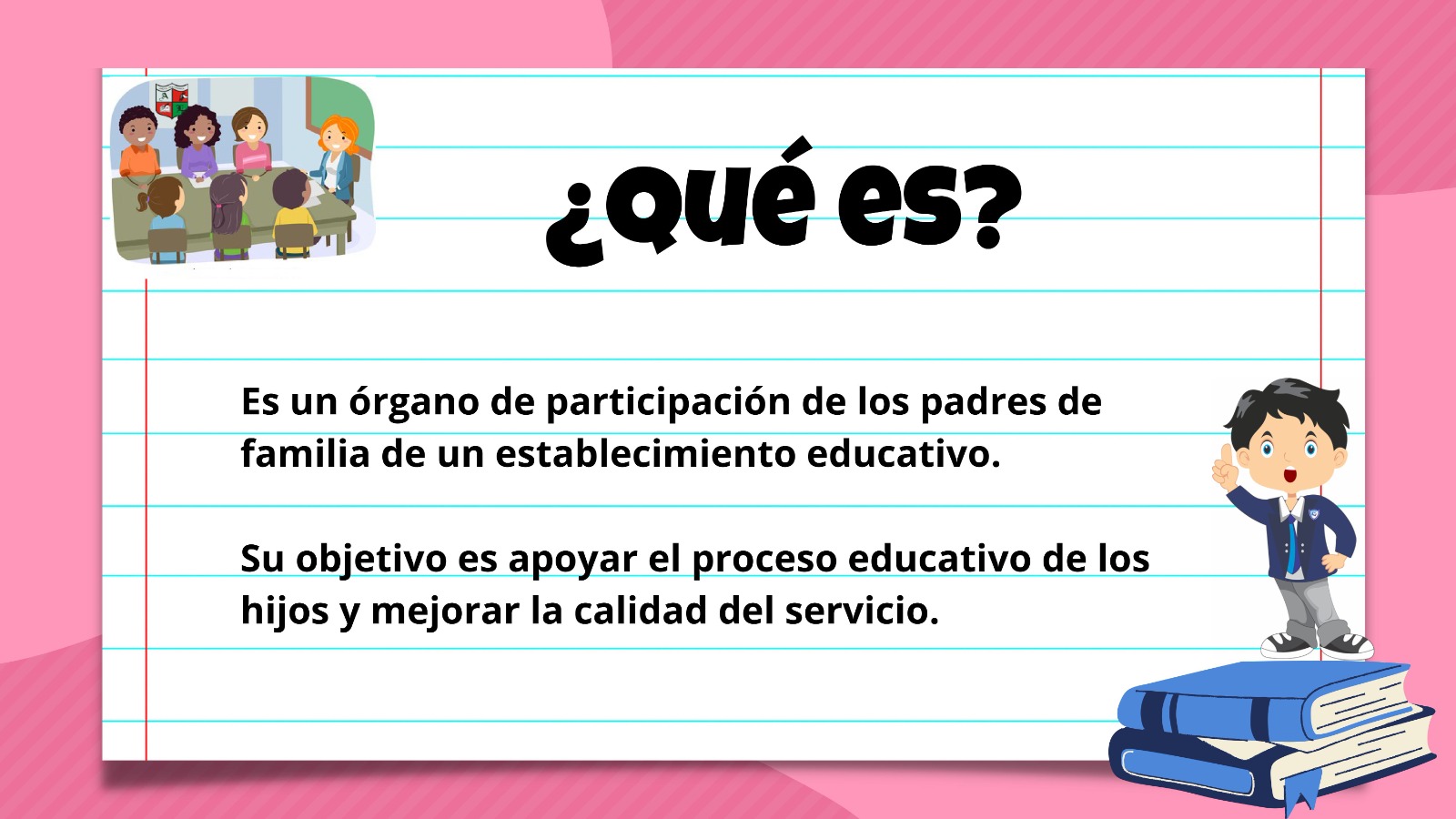 ¿Qué es?

Es un órgano de participación de los padres de familia de un establecimiento educativo.

Su objetivo es apoyar el proceso educativo de los hijos y mejorar la calidad del servicio.